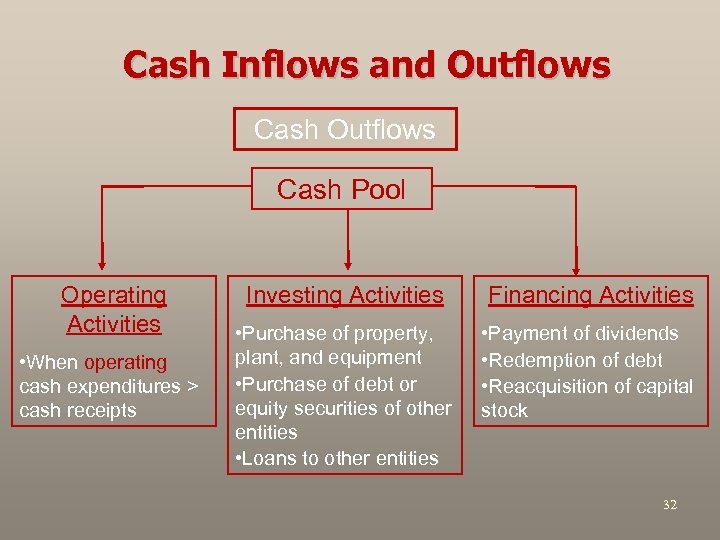 Cash Inflows and Outflows

Cash Outflows

Cash Pool

Operating Activities

•When operating cash expenditures > cash receipts

Investing Activities

•Purchase of property, plant, and equipment
•Purchase of debt or equity securities of other entities
•Loans to other entities

Financing Activities

•Payment of dividends
•Redemption of debt
•Reacquisition of capital stock

32